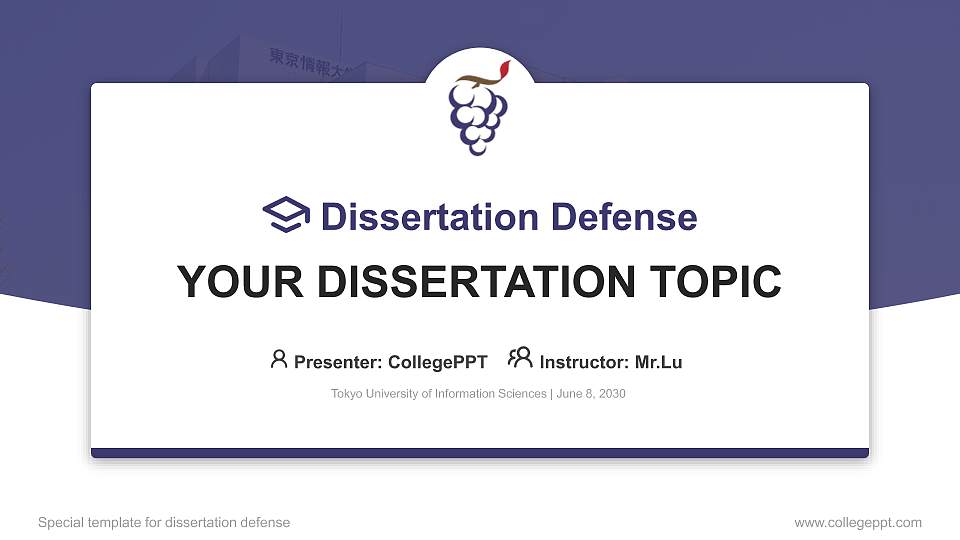 東京情報大

Dissertation Defense

YOUR DISSERTATION TOPIC

Presenter: CollegePPT Instructor: Mr.Lu

Tokyo University of Information Sciences | June 8, 2030

Special template for dissertation defense

www.collegeppt.com